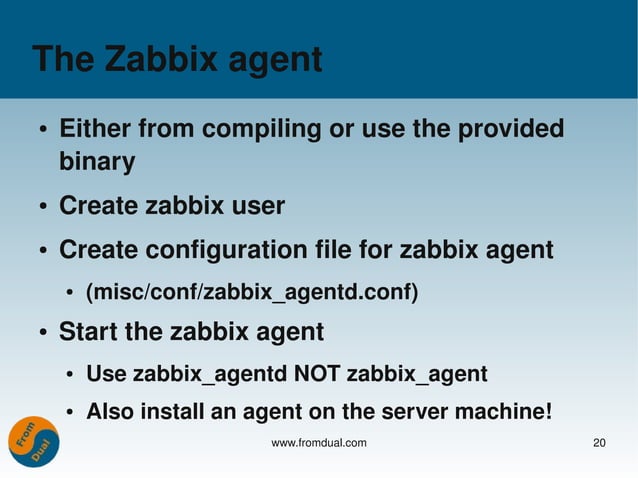 The Zabbix agent

• Either from compiling or use the provided binary

• Create zabbix user

• Create configuration file for zabbix agent

  • (misc/conf/zabbix_agentd.conf)

• Start the zabbix agent

  • Use zabbix_agentd NOT zabbix_agent

  • Also install an agent on the server machine!

From Dual

www.fromdual.com

20